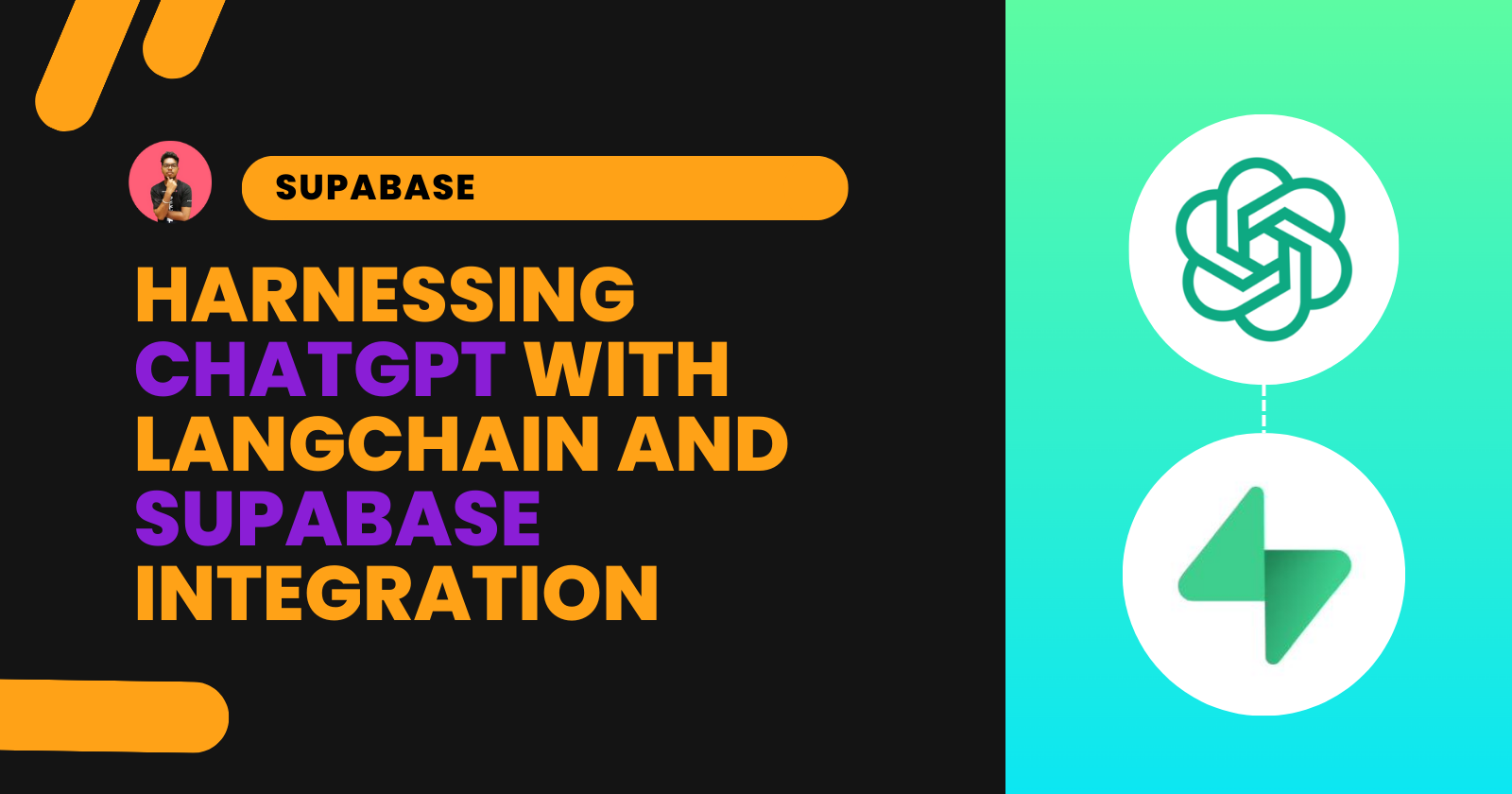 SUPABASE

HARNESSING CHATGPT WITH LANGCHAIN AND SUPABASE INTEGRATION